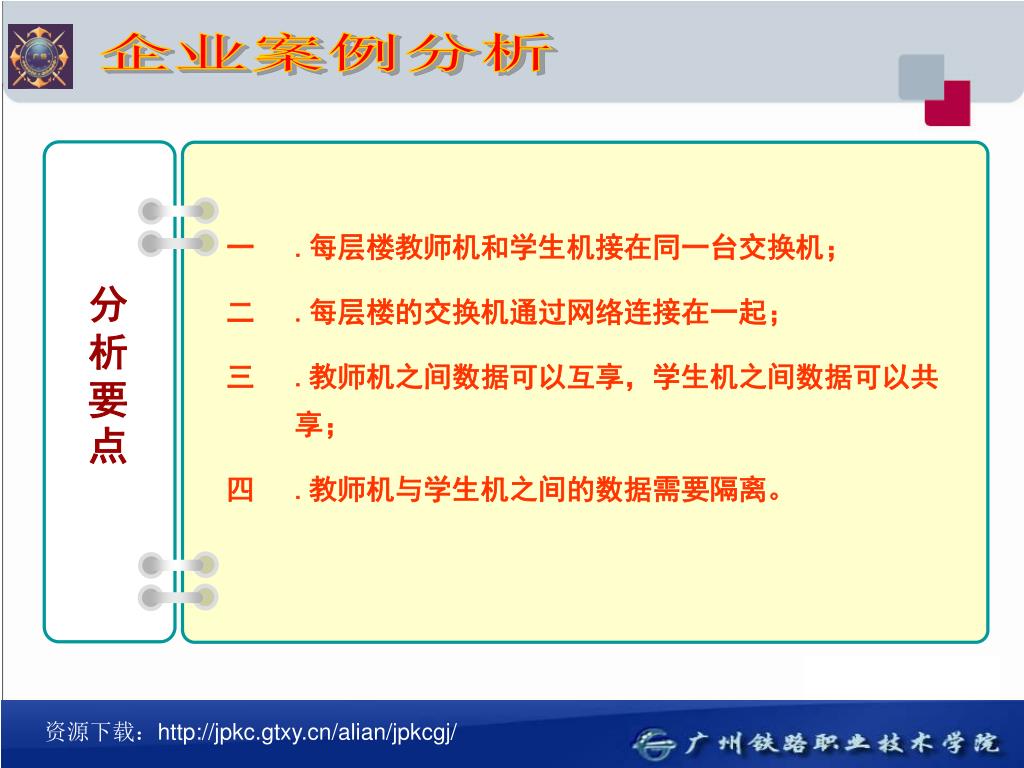 企业案例分析

分析要点

一 . 每层楼教师机和学生机接在同一台交换机；

二 . 每层楼的交换机通过网络连接在一起；

三 . 教师机之间数据可以互享，学生机之间数据可以共享；

四 . 教师机与学生机之间的数据需要隔离。

资源下载：http://jpkc.gtxy.cn/alian/jpkcgj/

广州铁路职业技术学院